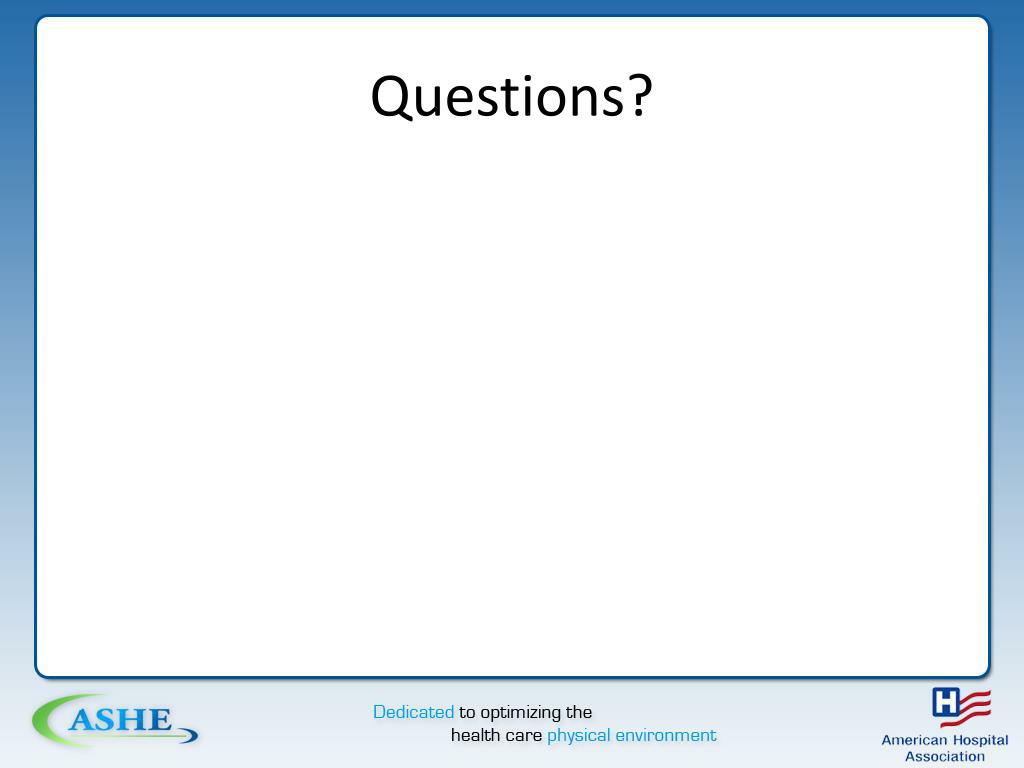 Questions?

ASHE

Dedicated to optimizing the health care physical environment

H

American Hospital Association